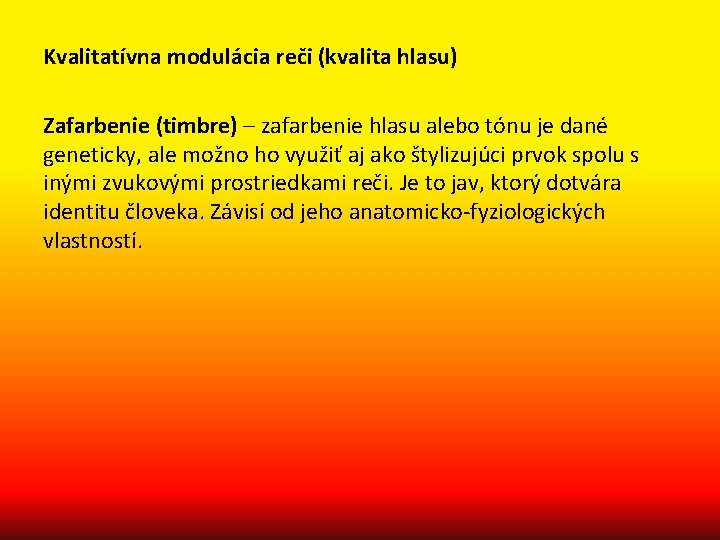 Kvalitatívna modulácia reči (kvalita hlasu)

Zafarbenie (timbre) – zafarbenie hlasu alebo tónu je dané geneticky, ale možno ho využiť aj ako štylizujúci prvok spolu s inými zvukovými prostriedkami reči. Je to jav, ktorý dotvára identitu človeka. Závisí od jeho anatomicko-fyziologických vlastností.